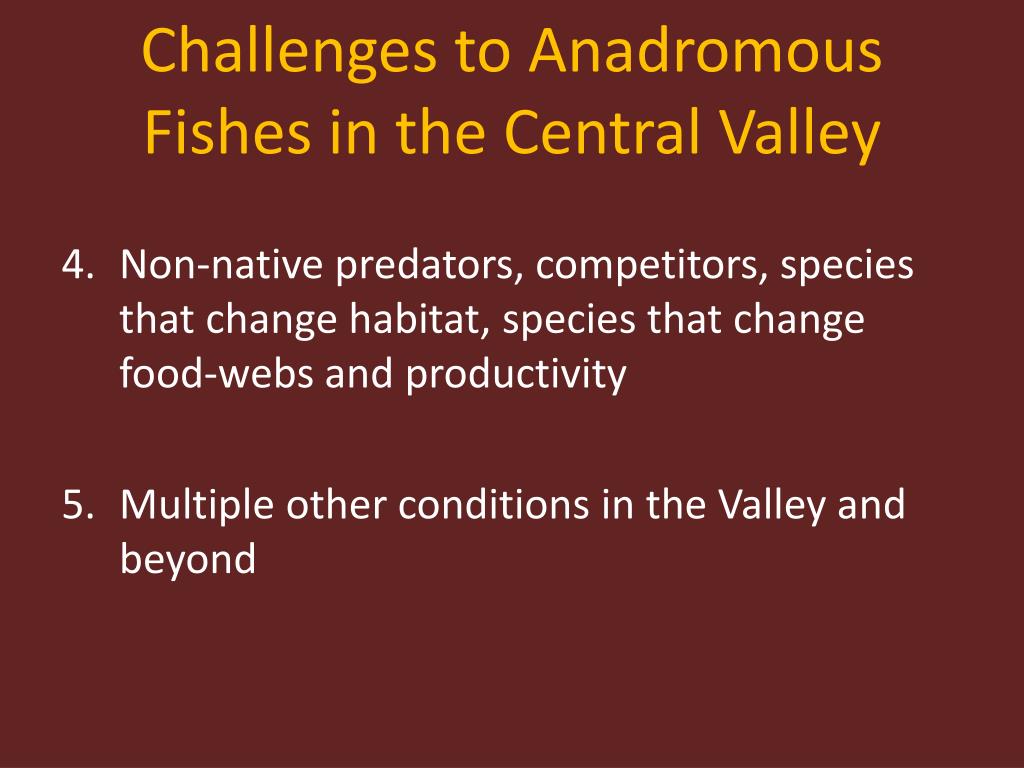 Challenges to Anadromous Fishes in the Central Valley

4. Non-native predators, competitors, species that change habitat, species that change food-webs and productivity

5. Multiple other conditions in the Valley and beyond